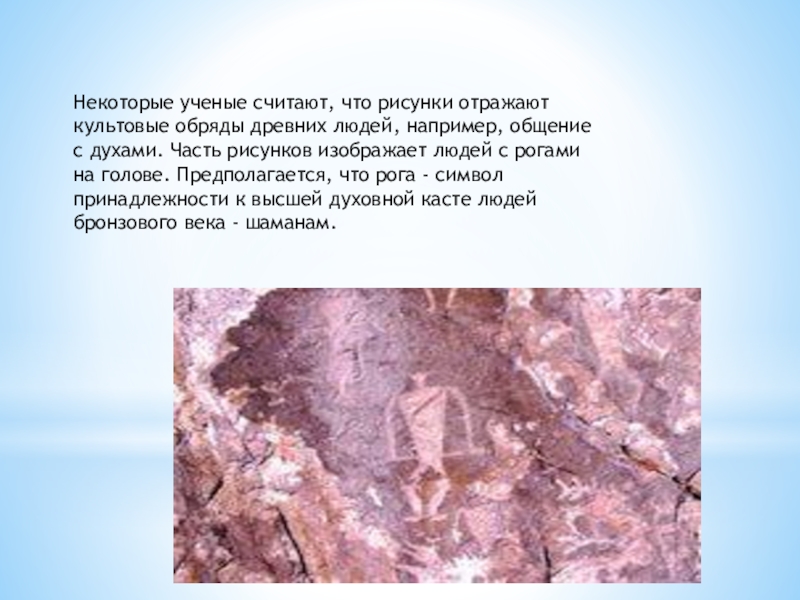 Некоторые ученые считают, что рисунки отражают культовые обряды древних людей, например, общение с духами. Часть рисунков изображает людей с рогами на голове. Предполагается, что рога - символ принадлежности к высшей духовной касте людей бронзового века - шаманам.